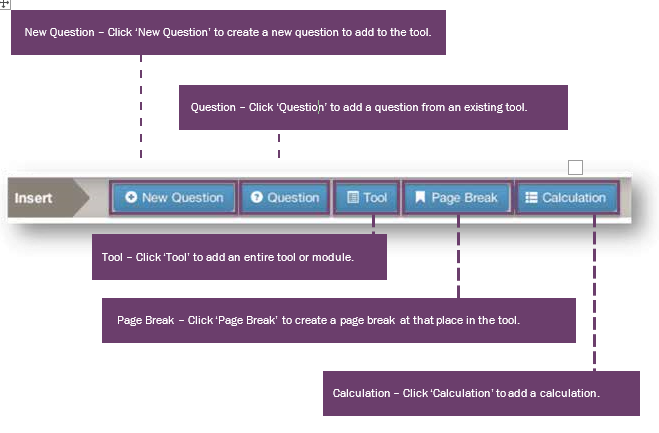 New Question – Click 'New Question' to create a new question to add to the tool.

Question – Click 'Question' to add a question from an existing tool.

Insert

New Question

Question

Tool

Page Break

Calculation

Tool – Click 'Tool' to add an entire tool or module.

Page Break – Click 'Page Break' to create a page break at that place in the tool.

Calculation – Click 'Calculation' to add a calculation.